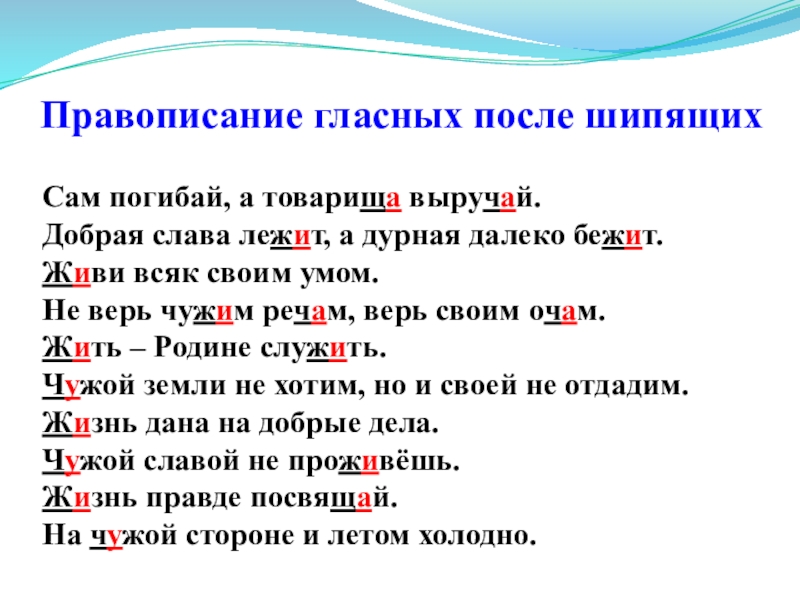 Правописание гласных после шипящих

Сам погибай, а товарища выручай.
Добрая слава лежит, а дурная далеко бежит.
Живи всяк своим умом.
Не верь чужим речам, верь своим очам.
Жить – Родине служить.
Чужой земли не хотим, но и своей не отдадим.
Жизнь дана на добрые дела.
Чужой славой не проживёшь.
Жизнь правде посвящай.
На чужой стороне и летом холодно.